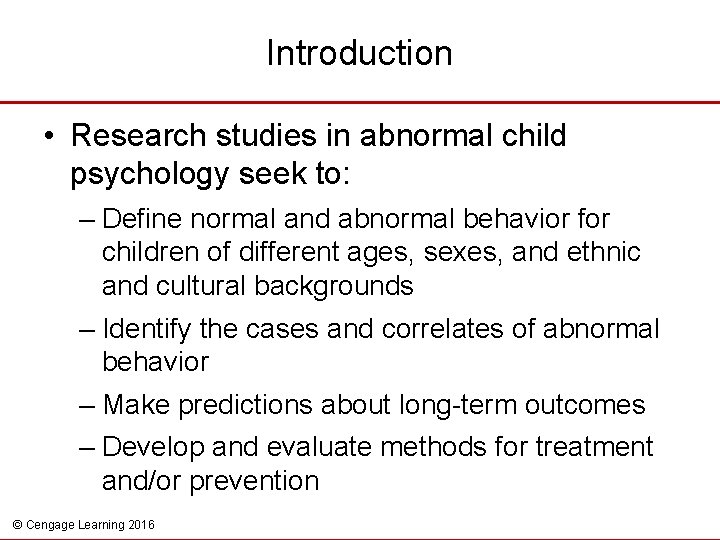 Introduction

• Research studies in abnormal child psychology seek to:

– Define normal and abnormal behavior for children of different ages, sexes, and ethnic and cultural backgrounds

– Identify the cases and correlates of abnormal behavior

– Make predictions about long-term outcomes

– Develop and evaluate methods for treatment and/or prevention

© Cengage Learning 2016